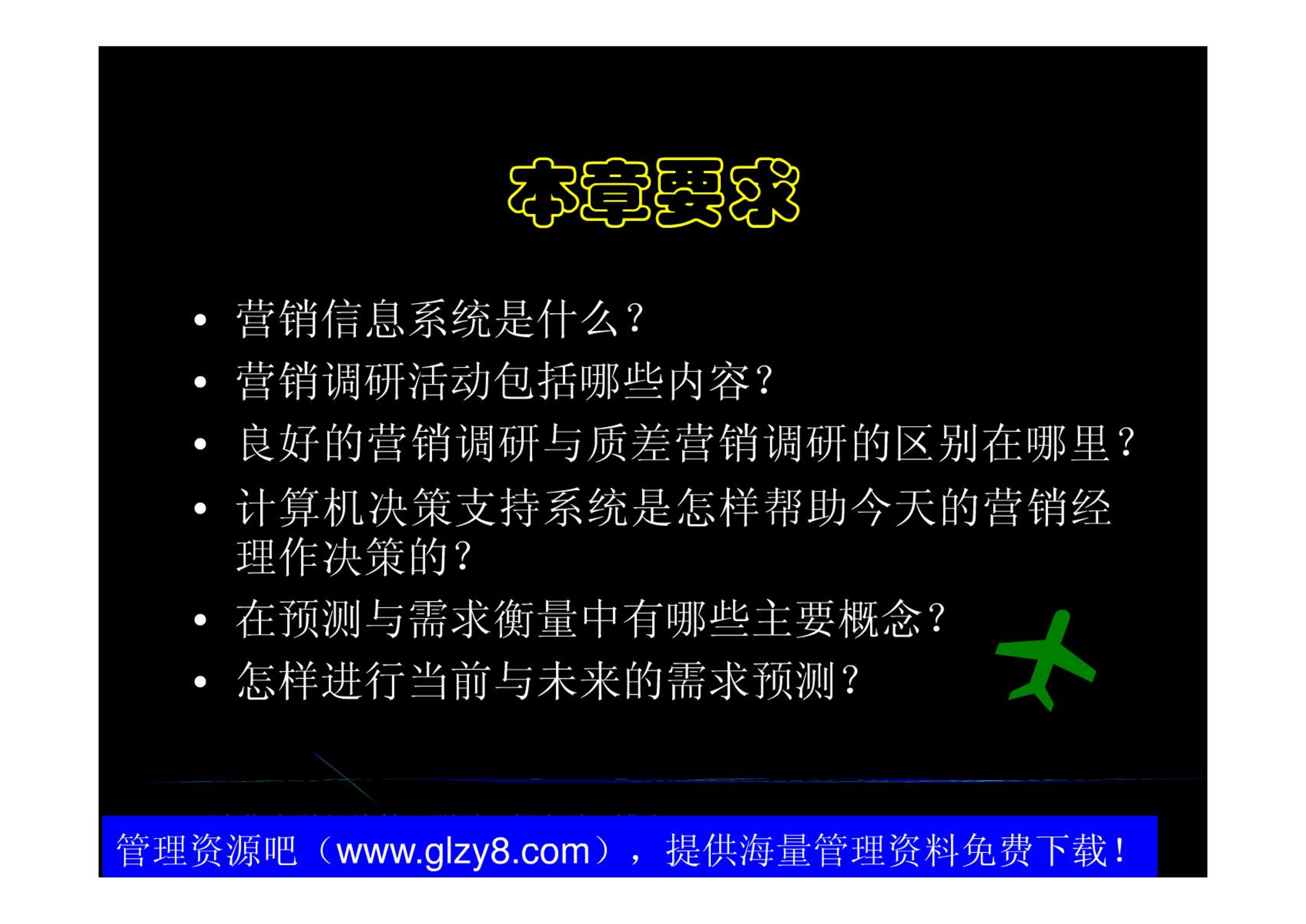 本章要求

• 营销信息系统是什么？
• 营销调研活动包括哪些内容？
• 良好的营销调研与质差营销调研的区别在哪里？
• 计算机决策支持系统是怎样帮助今天的营销经理作决策的？
• 在预测与需求衡量中有哪些主要概念？
• 怎样进行当前与未来的需求预测？

管理资源吧（www.glzy8.com），提供海量管理资料免费下载！